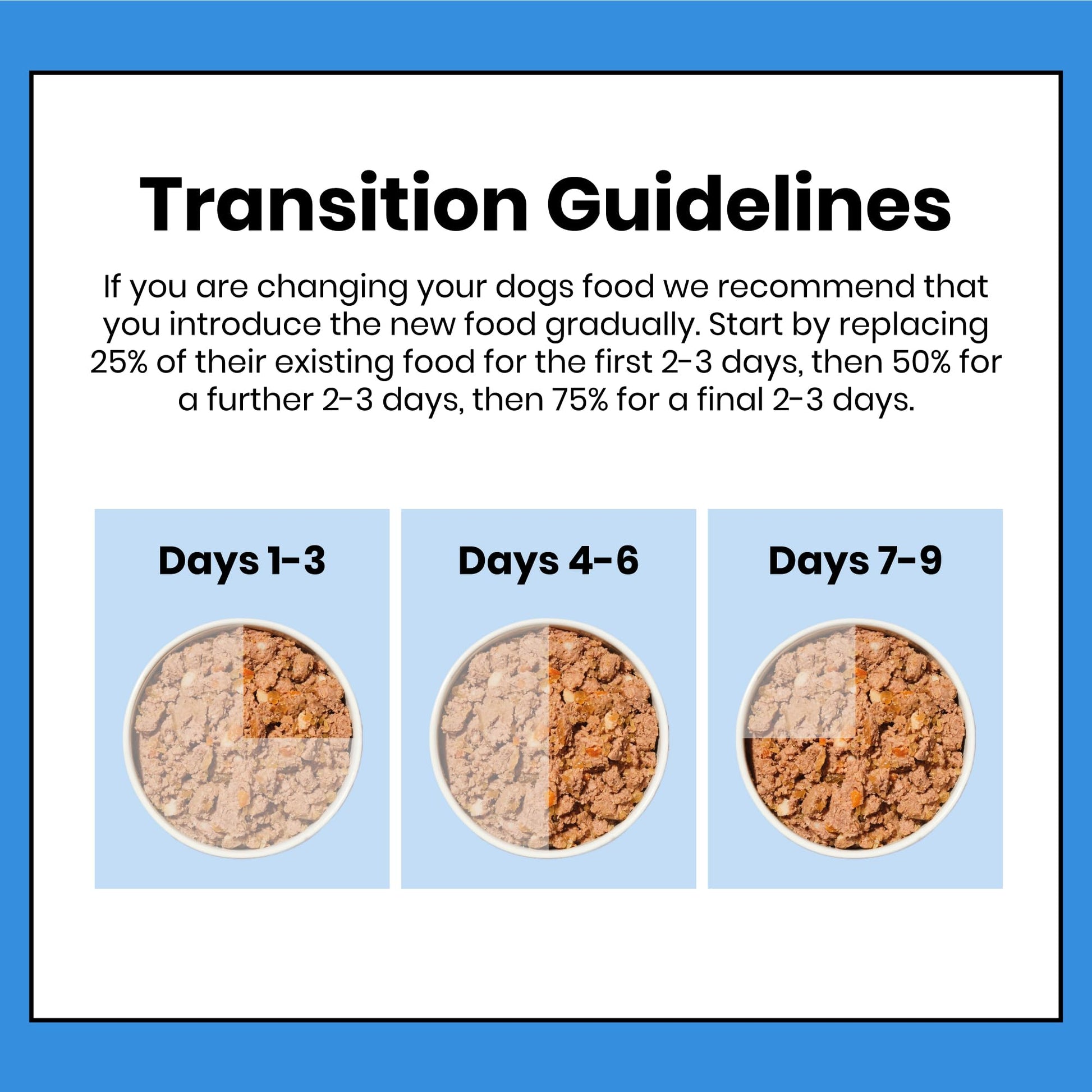 Transition Guidelines

If you are changing your dogs food we recommend that you introduce the new food gradually. Start by replacing 25% of their existing food for the first 2-3 days, then 50% for a further 2-3 days, then 75% for a final 2-3 days.

Days 1-3

Days 4-6

Days 7-9